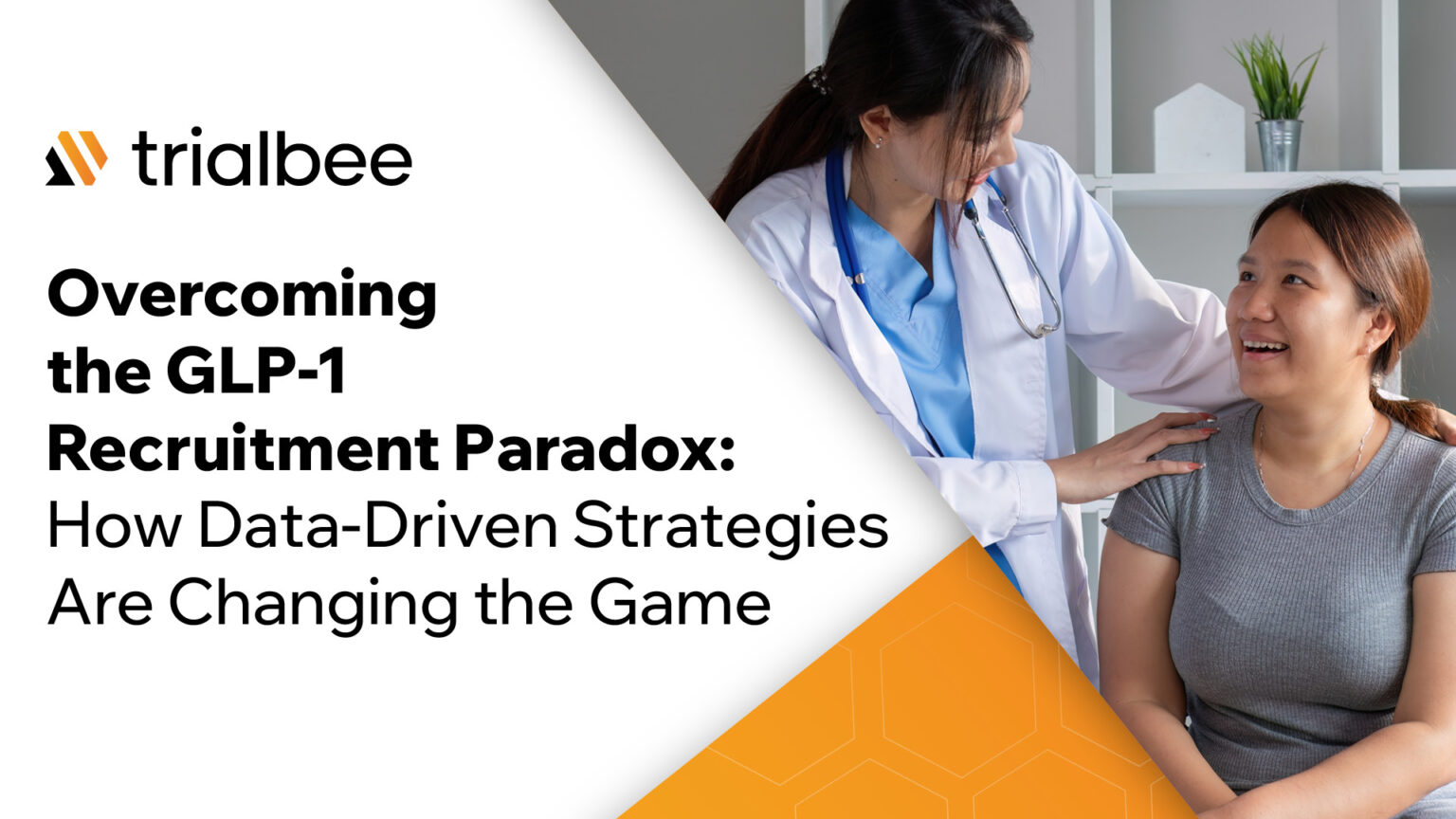 trialbee

Overcoming the GLP-1 Recruitment Paradox: How Data-Driven Strategies Are Changing the Game